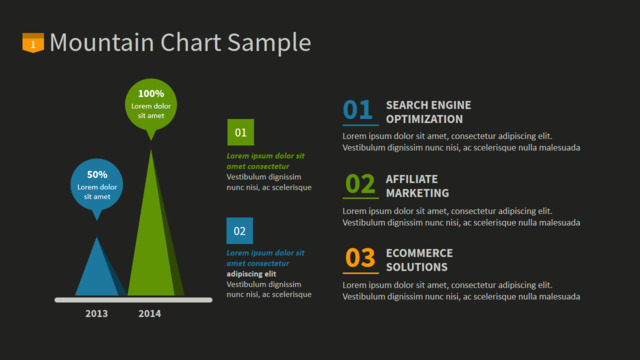 1 Mountain Chart Sample

100%
Lorem dolor sit amet

50%
Lorem dolor sit amet

2013 2014

01
Lorem ipsum dolor sit amet consectetur
Vestibulum dignissim nunc nisi, ac scelerisque

02
Lorem ipsum dolor sit amet consectetur
adipiscing elit
Vestibulum dignissim nunc nisi, ac scelerisque

01 SEARCH ENGINE OPTIMIZATION
Lorem ipsum dolor sit amet, consectetur adipiscing elit. Vestibulum dignissim nunc nisi, ac scelerisque nulla malesuada

02 AFFILIATE MARKETING
Lorem ipsum dolor sit amet, consectetur adipiscing elit. Vestibulum dignissim nunc nisi, ac scelerisque nulla malesuada

03 ECOMMERCE SOLUTIONS
Lorem ipsum dolor sit amet, consectetur adipiscing elit. Vestibulum dignissim nunc nisi, ac scelerisque nulla malesuada